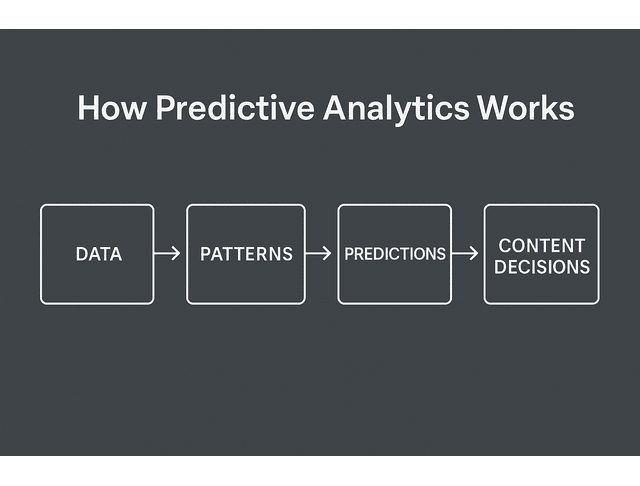 How Predictive Analytics Works

DATA

PATTERNS

PREDICTIONS

CONTENT DECISIONS